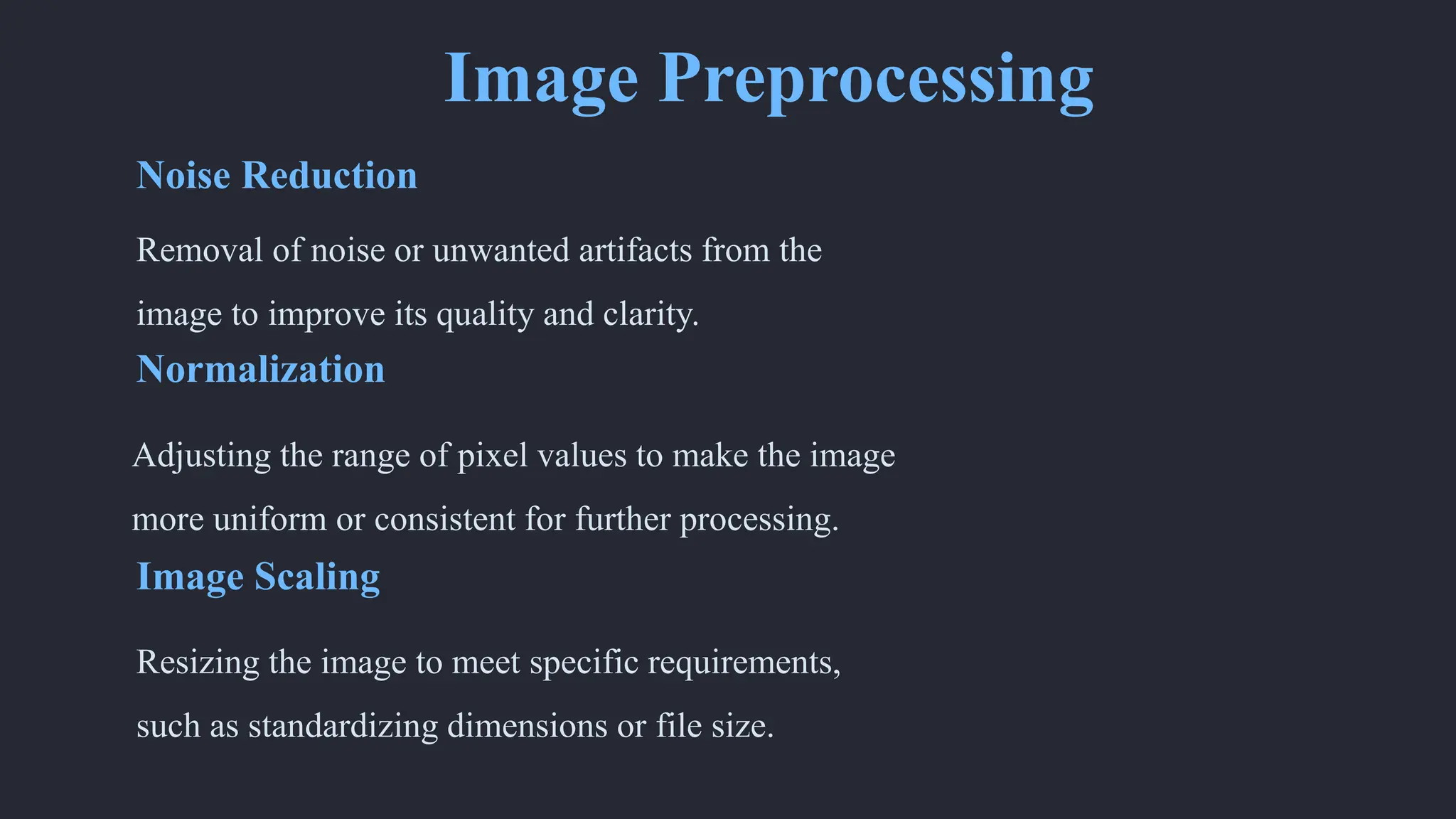 Image Preprocessing

Noise Reduction

Removal of noise or unwanted artifacts from the image to improve its quality and clarity.

Normalization

Adjusting the range of pixel values to make the image more uniform or consistent for further processing.

Image Scaling

Resizing the image to meet specific requirements, such as standardizing dimensions or file size.